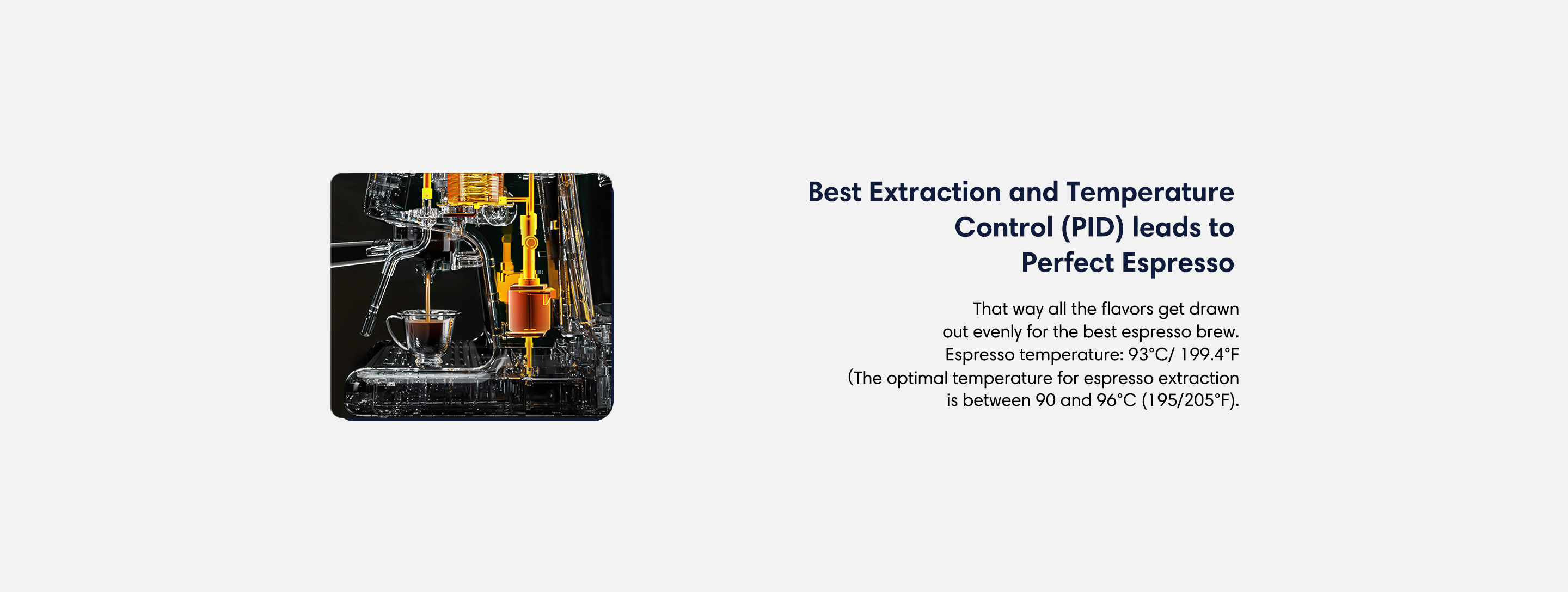 Best Extraction and Temperature Control (PID) leads to Perfect Espresso

That way all the flavors get drawn out evenly for the best espresso brew. Espresso temperature: 93°C/ 199.4°F (The optimal temperature for espresso extraction is between 90 and 96°C (195/205°F).